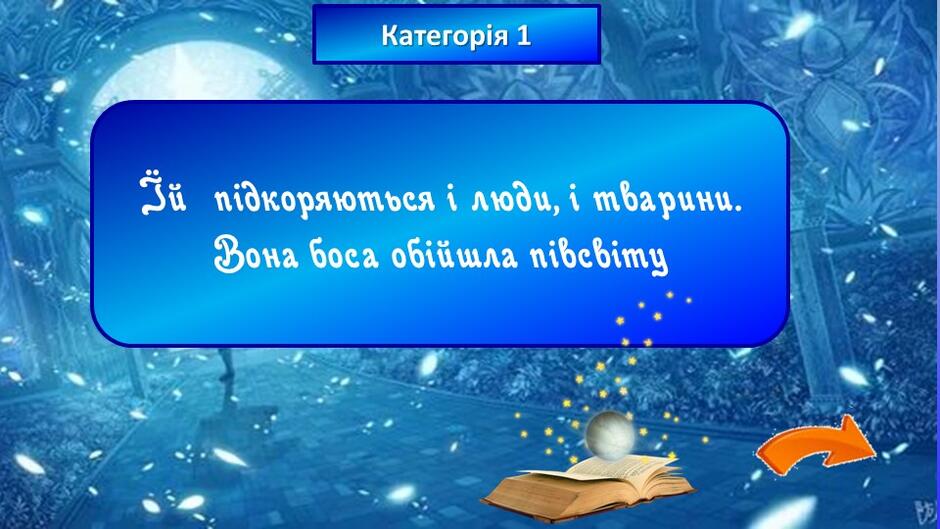 Категорія 1

Їй підкоряються і люди, і тварини. Вона боса обійшла півсвіту